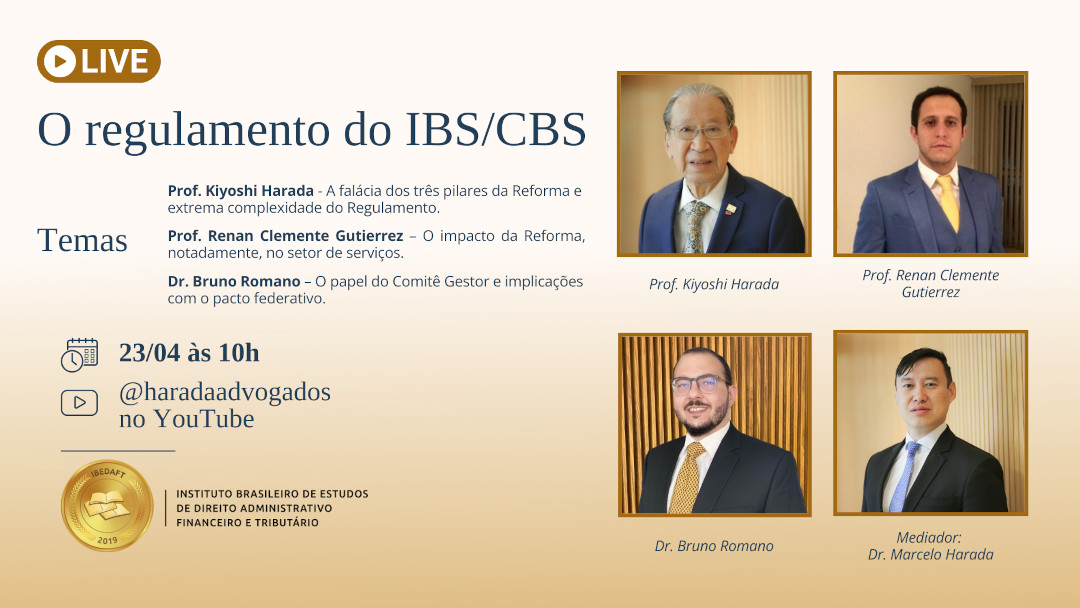 LIVE

O regulamento do IBS/CBS

Temas

Prof. Kiyoshi Harada - A falácia dos três pilares da Reforma e extrema complexidade do Regulamento.

Prof. Renan Clemente Gutierrez – O impacto da Reforma, notadamente, no setor de serviços.

Dr. Bruno Romano – O papel do Comitê Gestor e implicações com o pacto federativo.

23/04 às 10h

@haradaadvogados no YouTube

IBEDAFT 2019

INSTITUTO BRASILEIRO DE ESTUDOS DE DIREITO ADMINISTRATIVO FINANCEIRO E TRIBUTÁRIO

Prof. Kiyoshi Harada

Prof. Renan Clemente Gutierrez

Dr. Bruno Romano

Mediador: Dr. Marcelo Harada